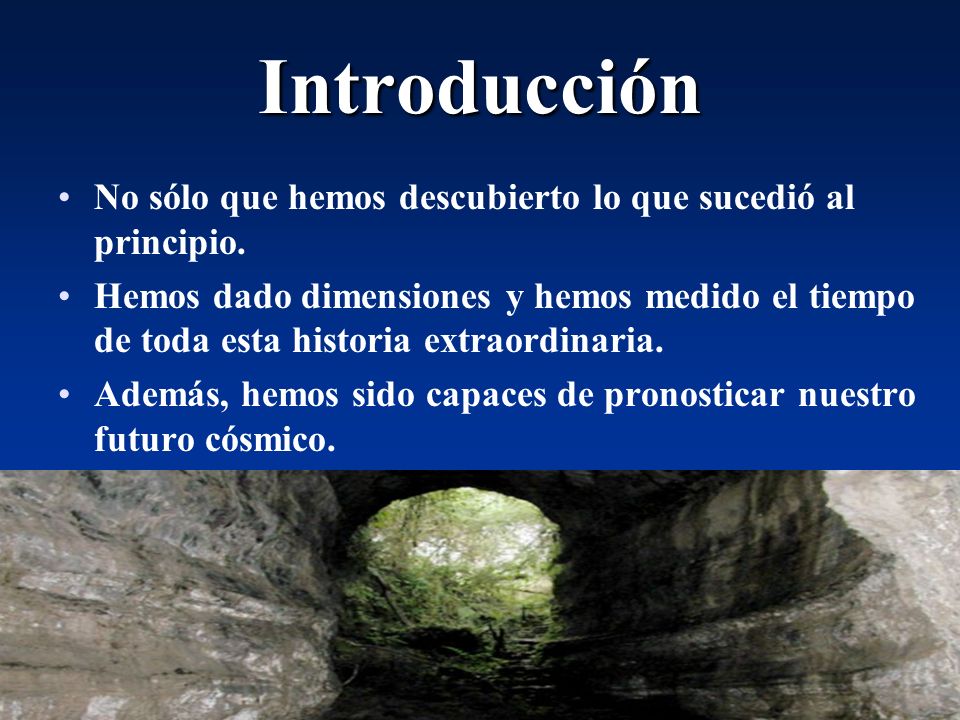 Introducción

• No sólo que hemos descubierto lo que sucedió al principio.

• Hemos dado dimensiones y hemos medido el tiempo de toda esta historia extraordinaria.

• Además, hemos sido capaces de pronosticar nuestro futuro cósmico.